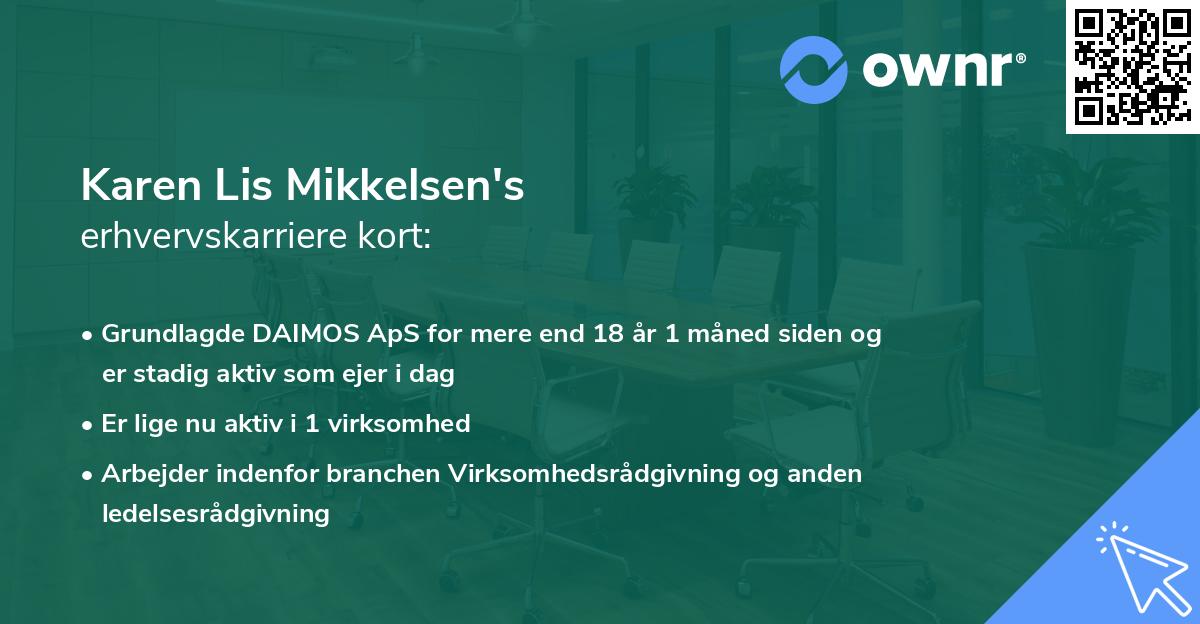 ownr®

Karen Lis Mikkelsen's
erhvervskarriere kort:

• Grundlagde DAIMOS ApS for mere end 18 år 1 måned siden og er stadig aktiv som ejer i dag

• Er lige nu aktiv i 1 virksomhed

• Arbejder indenfor branchen Virksomhedsrådgivning og anden ledelsesrådgivning